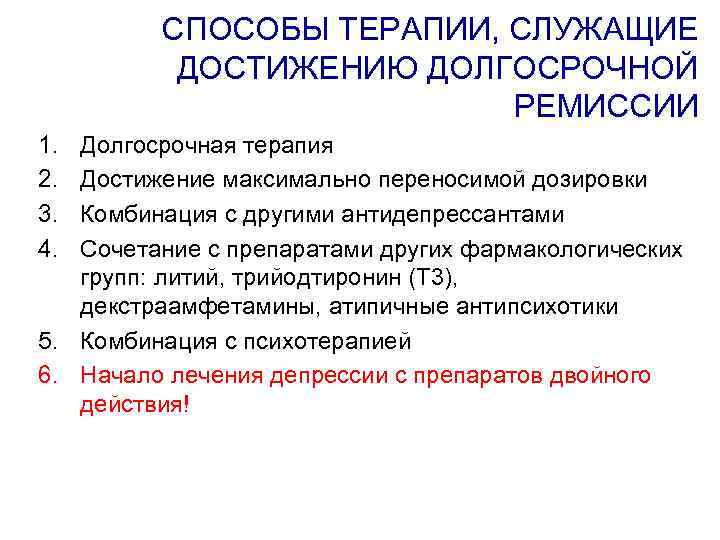 СПОСОБЫ ТЕРАПИИ, СЛУЖАЩИЕ ДОСТИЖЕНИЮ ДОЛГОСРОЧНОЙ РЕМИССИИ

1. Долгосрочная терапия
2. Достижение максимально переносимой дозировки
3. Комбинация с другими антидепрессантами
4. Сочетание с препаратами других фармакологических групп: литий, трийодтиронин (Т3), декстраамфетамины, атипичные антипсихотики
5. Комбинация с психотерапией
6. Начало лечения депрессии с препаратов двойного действия!